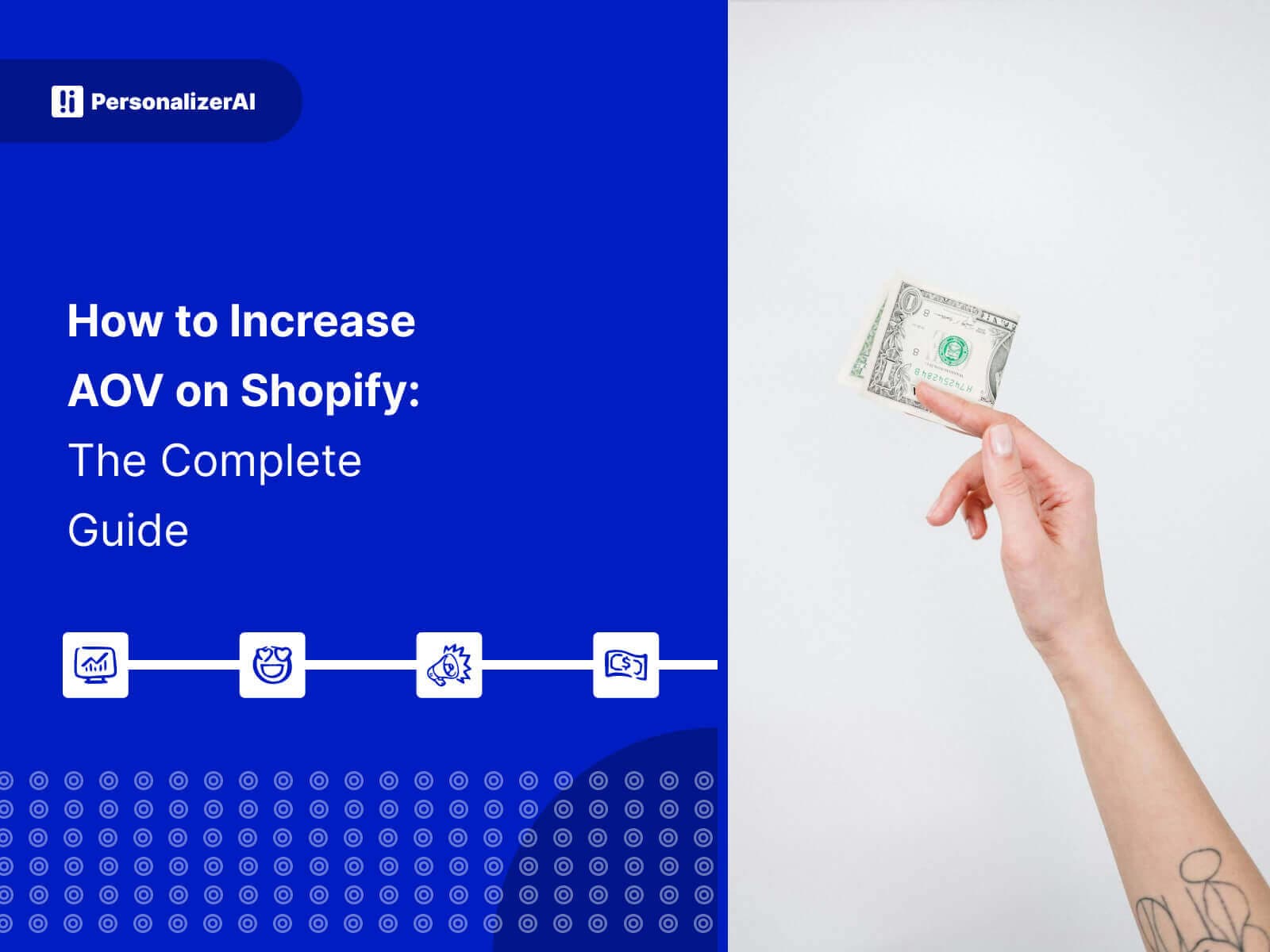 PersonalizerAI

How to Increase AOV on Shopify: The Complete Guide